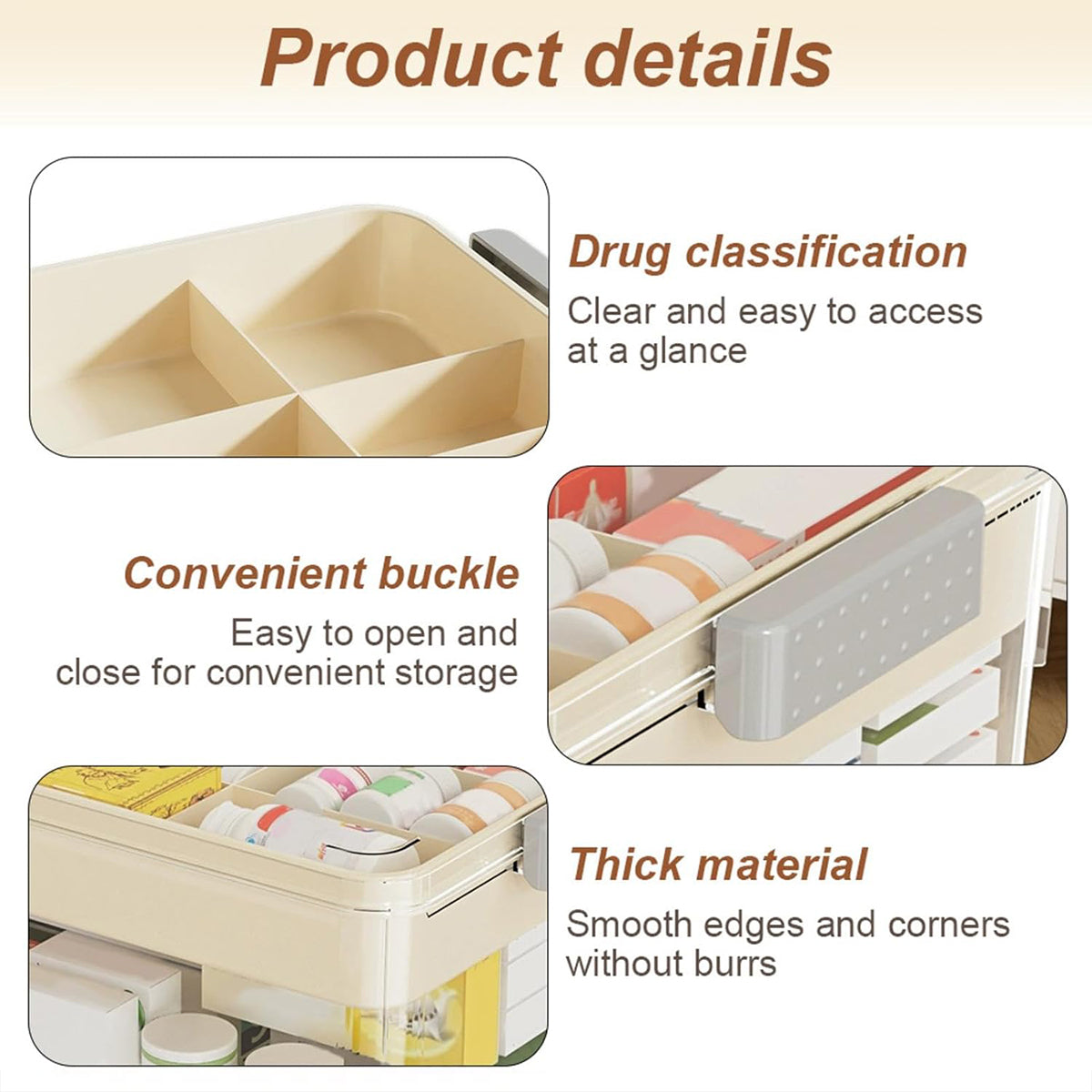 Product details

Drug classification
Clear and easy to access at a glance

Convenient buckle
Easy to open and close for convenient storage

Thick material
Smooth edges and corners without burrs